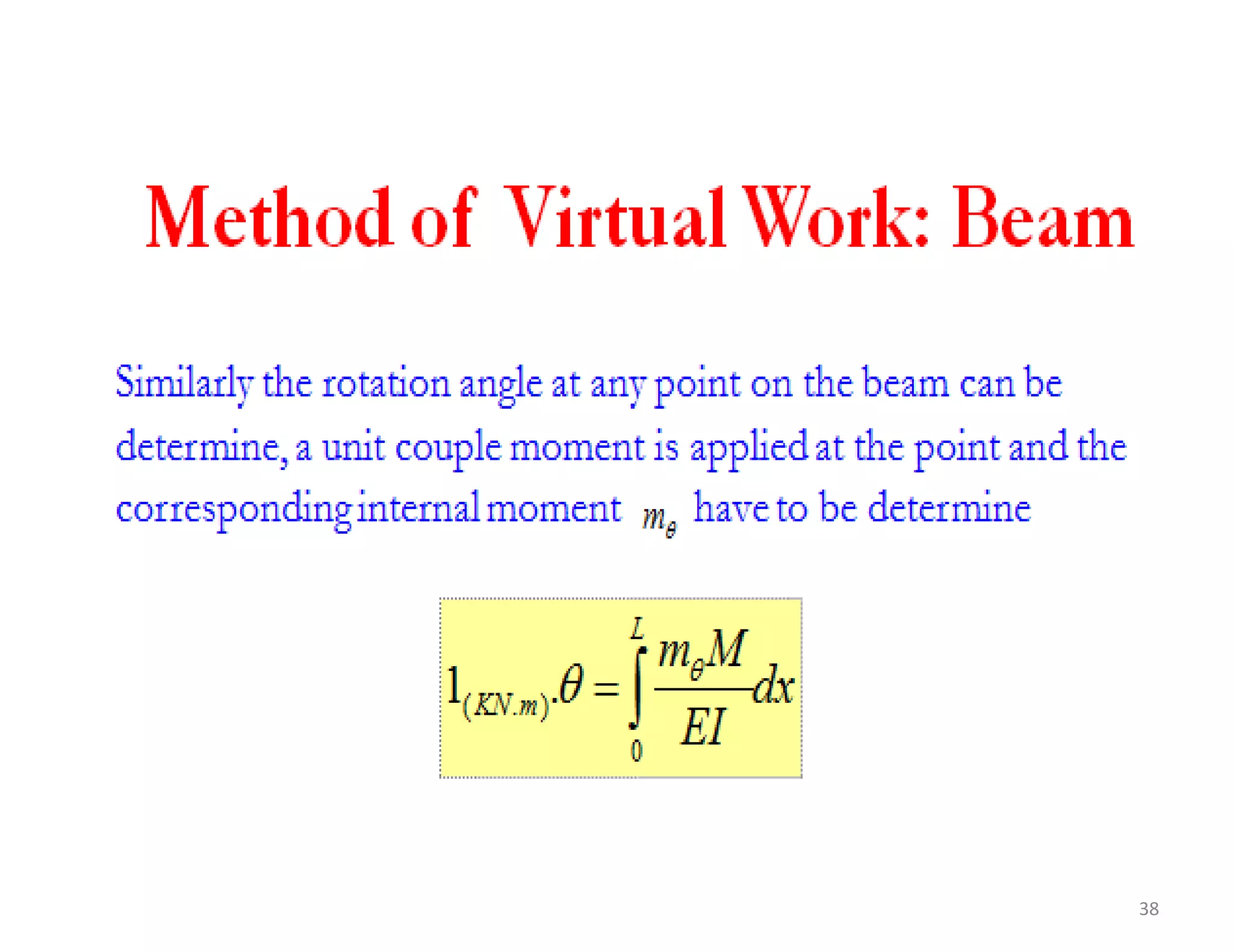 Method of Virtual Work: Beam

Similarly the rotation angle at any point on the beam can be determine, a unit couple moment is applied at the point and the corresponding internal moment $m_\theta$ have to be determine

$1_{(KN.m)}.\theta = \int_0^L \frac{m_\theta M}{EI} dx$

38